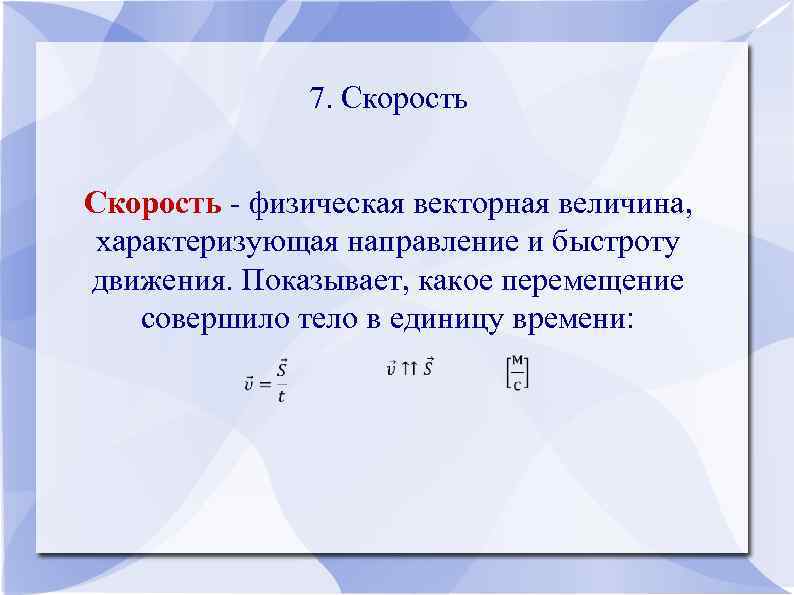 7. Скорость

Скорость - физическая векторная величина, характеризующая направление и быстроту движения. Показывает, какое перемещение совершило тело в единицу времени:

$\vec{v} = \frac{\vec{S}}{t}$ $\vec{v} \uparrow\uparrow \vec{S}$ $\left[\frac{м}{с}\right]$